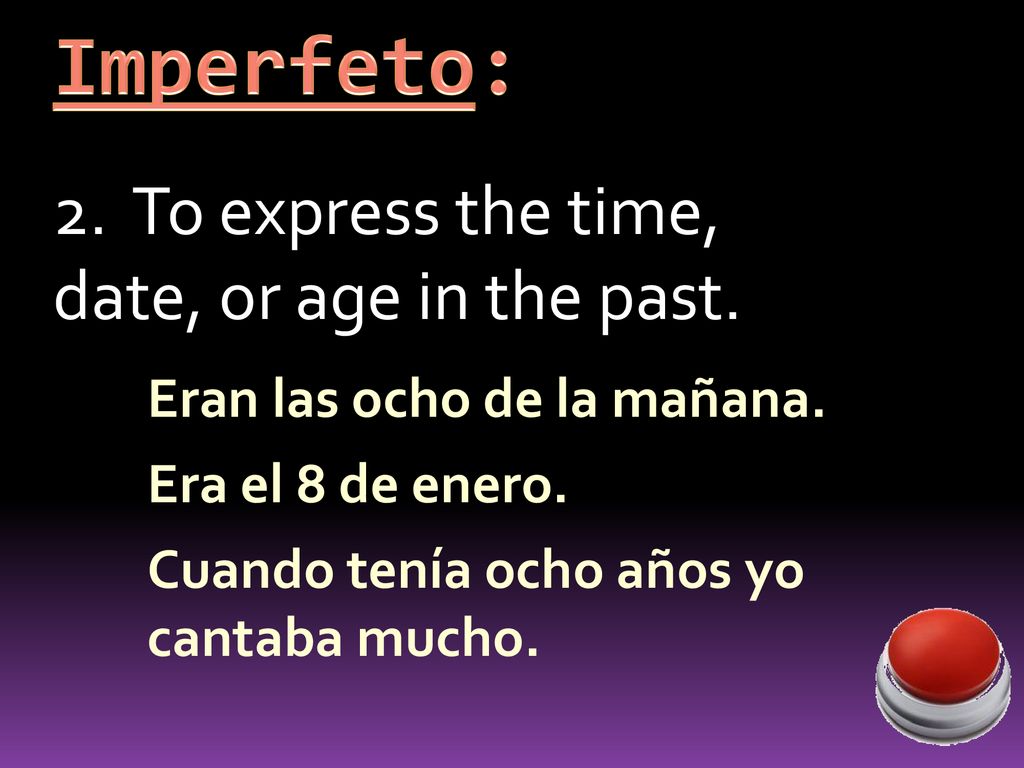 Imperfeto:

2. To express the time, date, or age in the past.

Eran las ocho de la mañana.

Era el 8 de enero.

Cuando tenía ocho años yo cantaba mucho.